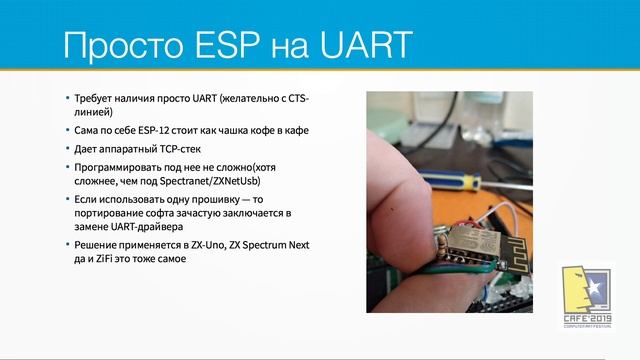 Просто ESP на UART

• Требует наличия просто UART (желательно с CTS-линией)
• Сама по себе ESP-12 стоит как чашка кофе в кафе
• Дает аппаратный TCP-стек
• Программировать под нее не сложно(хотя сложнее, чем под Spectranet/ZXNetUsb)
• Если использовать одну прошивку — то портирование софта зачастую заключается в замене UART-драйвера
• Решение применяется в ZX-Uno, ZX Spectrum Next да и ZiFi это тоже самое

CAFE'2019
COMPUTER ART FESTIVAL